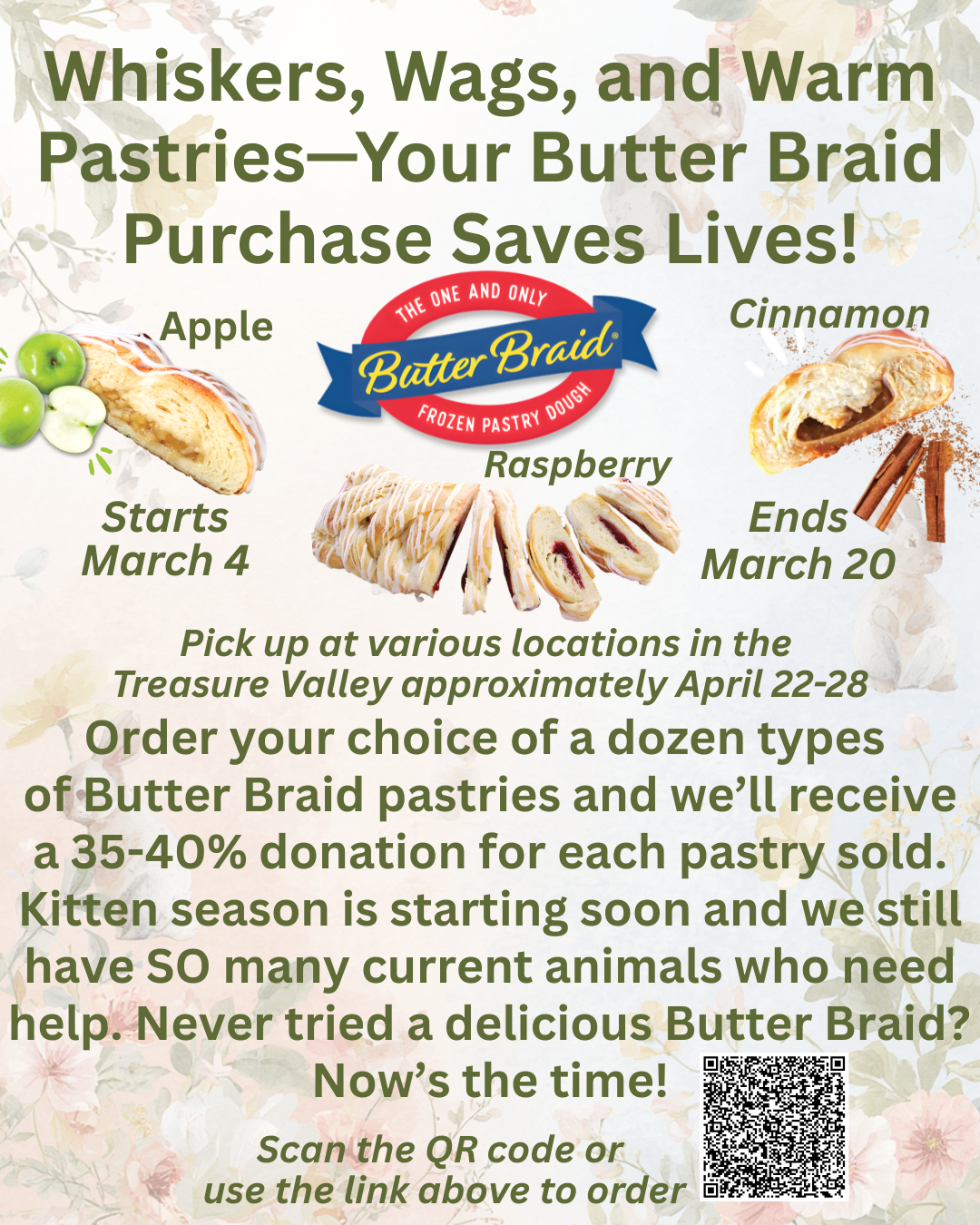 Whiskers, Wags, and Warm Pastries—Your Butter Braid Purchase Saves Lives!

Apple

THE ONE AND ONLY
Butter Braid®
FROZEN PASTRY DOUGH

Cinnamon

Raspberry

Starts March 4

Ends March 20

Pick up at various locations in the Treasure Valley approximately April 22-28

Order your choice of a dozen types of Butter Braid pastries and we'll receive a 35-40% donation for each pastry sold. Kitten season is starting soon and we still have SO many current animals who need help. Never tried a delicious Butter Braid? Now's the time!

Scan the QR code or use the link above to order